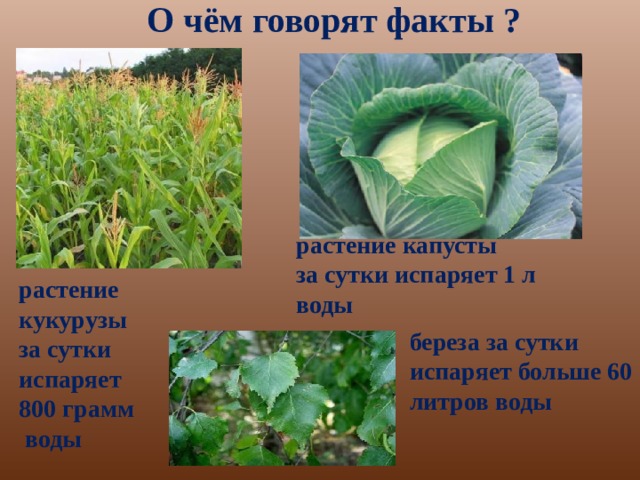 О чём говорят факты ?

растение капусты за сутки испаряет 1 л воды

растение кукурузы за сутки испаряет 800 грамм воды

береза за сутки испаряет больше 60 литров воды